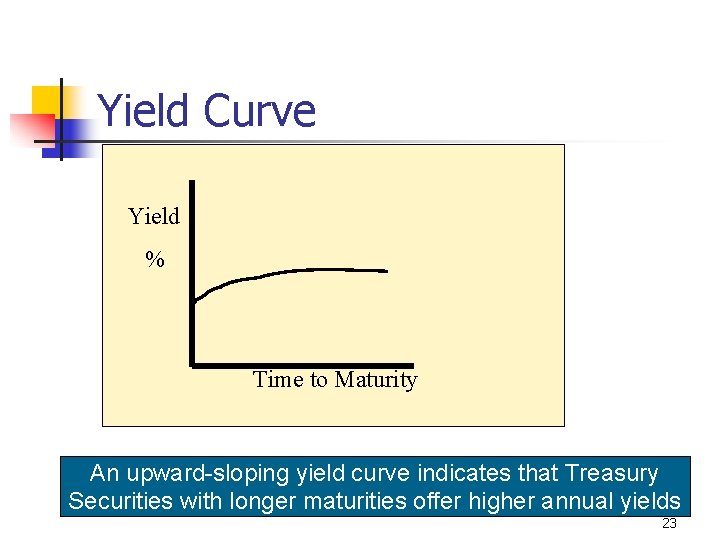 Yield Curve

Yield
%

Time to Maturity

An upward-sloping yield curve indicates that Treasury Securities with longer maturities offer higher annual yields

23